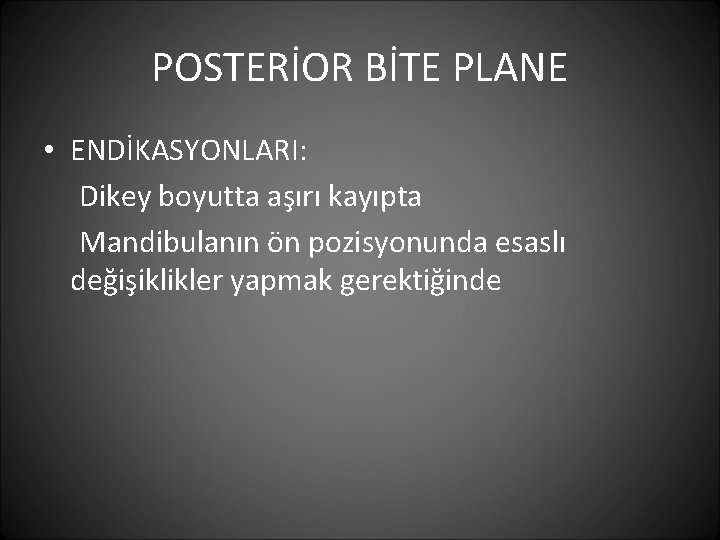 POSTERİOR BİTE PLANE

• ENDİKASYONLARI:

Dikey boyutta aşırı kayıpta

Mandibulanın ön pozisyonunda esaslı değişiklikler yapmak gerektiğinde